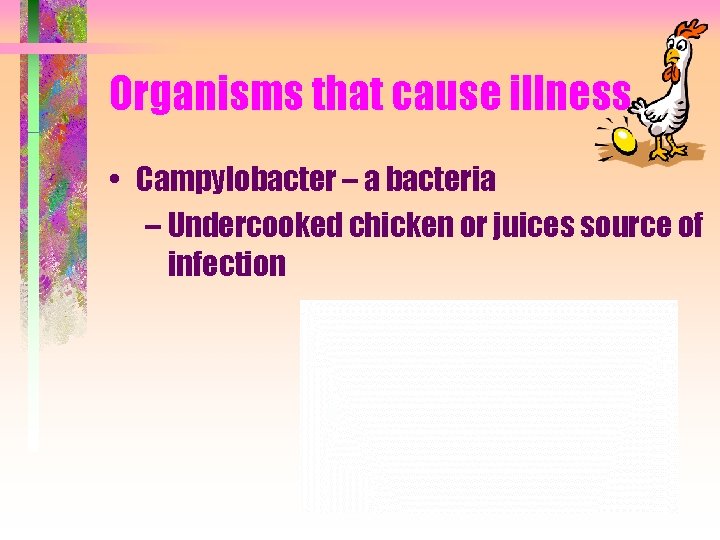 Organisms that cause illness

• Campylobacter – a bacteria
  – Undercooked chicken or juices source of infection